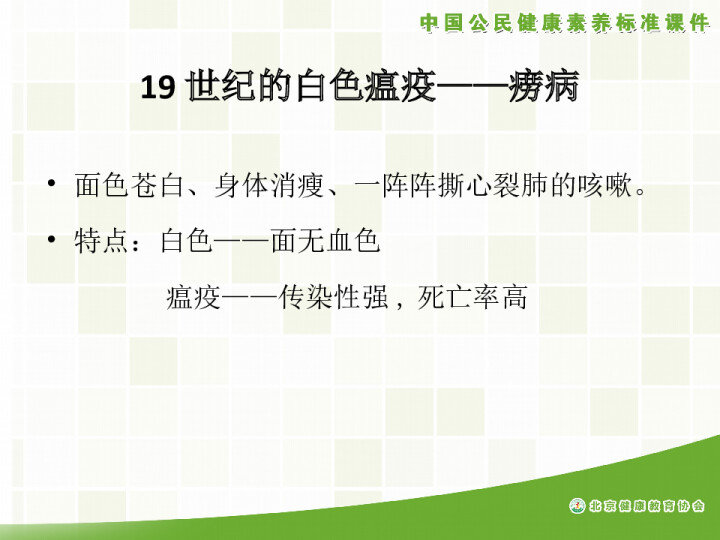 中国公民健康素养标准课件

19 世纪的白色瘟疫——痨病

• 面色苍白、身体消瘦、一阵阵撕心裂肺的咳嗽。

• 特点：白色——面无血色

瘟疫——传染性强，死亡率高

北京健康教育协会